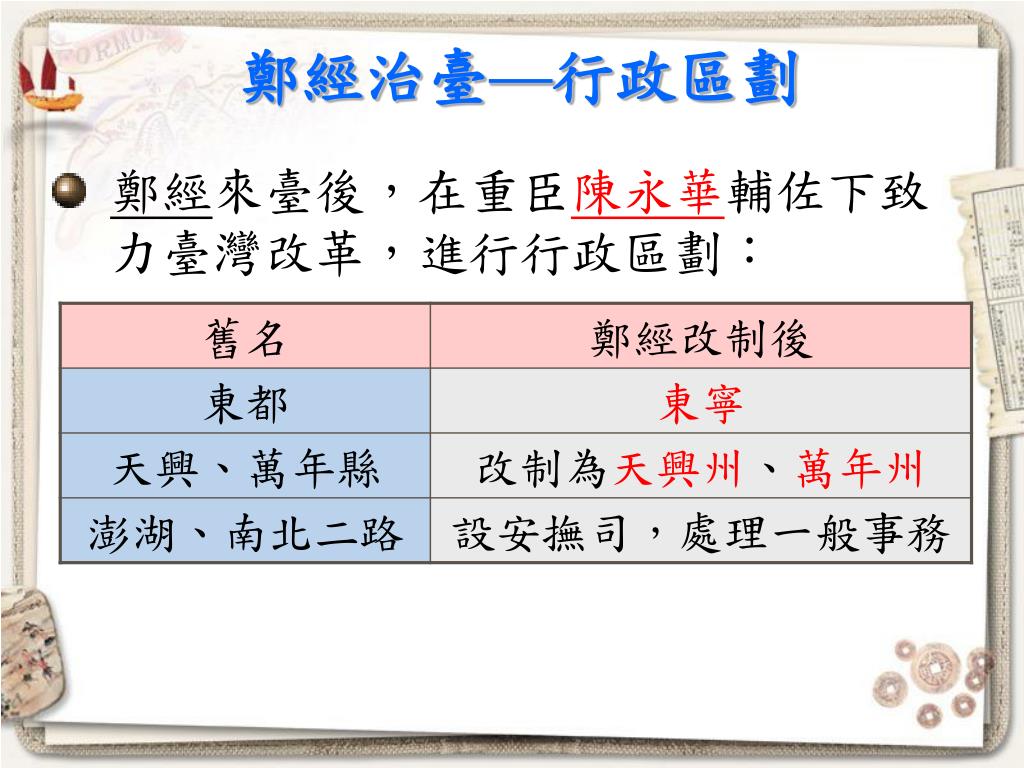 鄭經治臺—行政區劃

鄭經來臺後，在重臣陳永華輔佐下致力臺灣改革，進行行政區劃：

| 舊名 | 鄭經改制後 |
|---|---|
| 東都 | 東寧 |
| 天興、萬年縣 | 改制為天興州、萬年州 |
| 澎湖、南北二路 | 設安撫司，處理一般事務 |